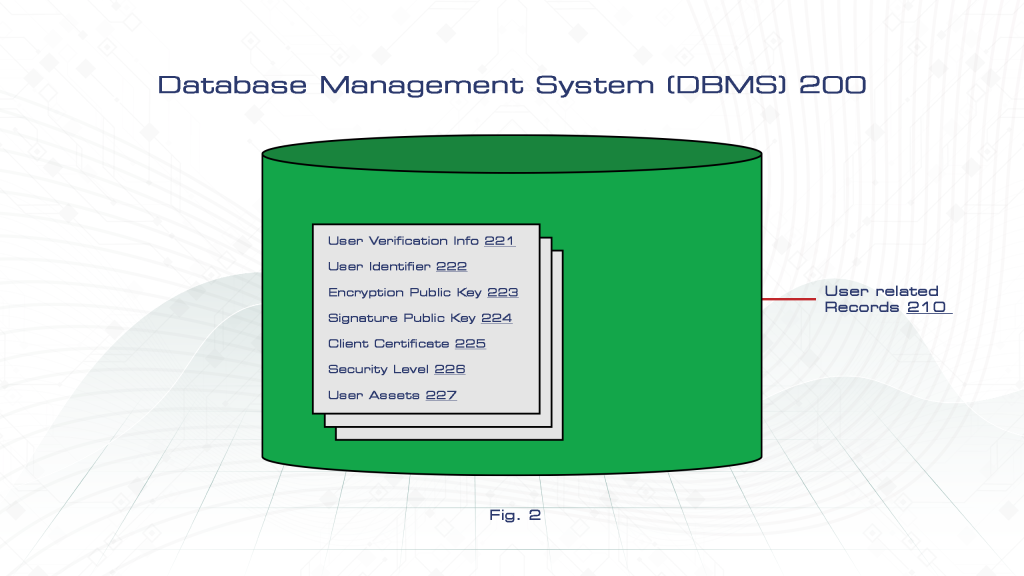 Database Management System (DBMS) 200

User Verification Info 221
User Identifier 222
Encryption Public Key 223
Signature Public Key 224
Client Certificate 225
Security Level 226
User Assets 227

User related Records 210

Fig. 2